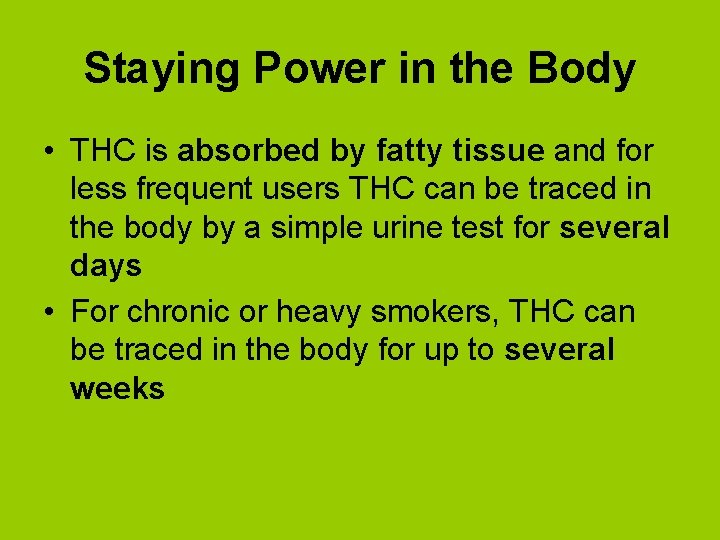 Staying Power in the Body

• THC is absorbed by fatty tissue and for less frequent users THC can be traced in the body by a simple urine test for several days

• For chronic or heavy smokers, THC can be traced in the body for up to several weeks